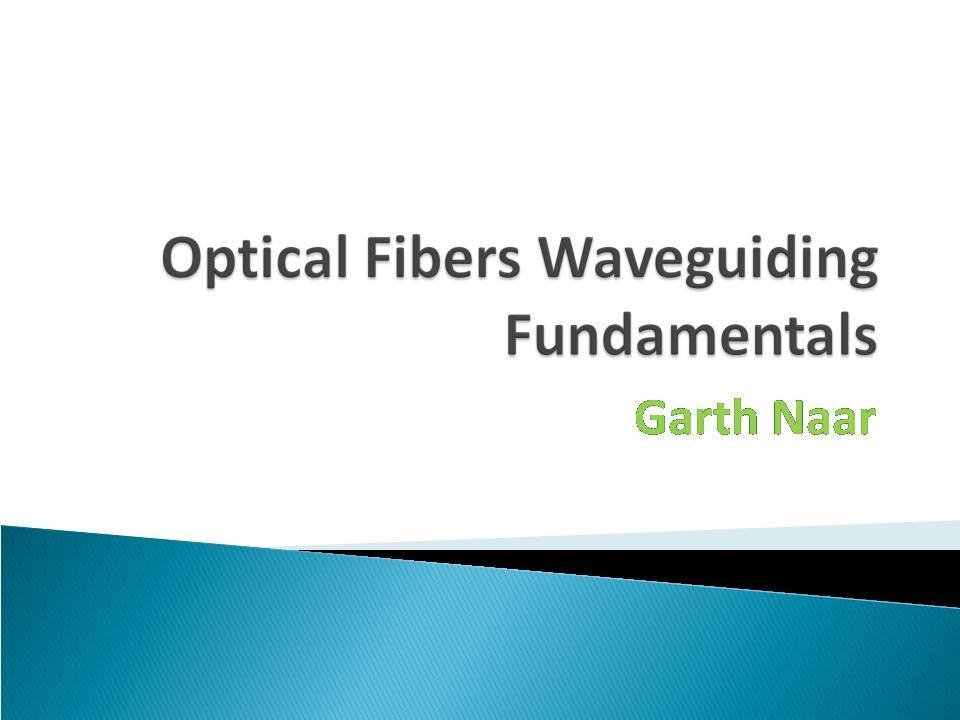 Optical Fibers Waveguiding Fundamentals

Garth Naar